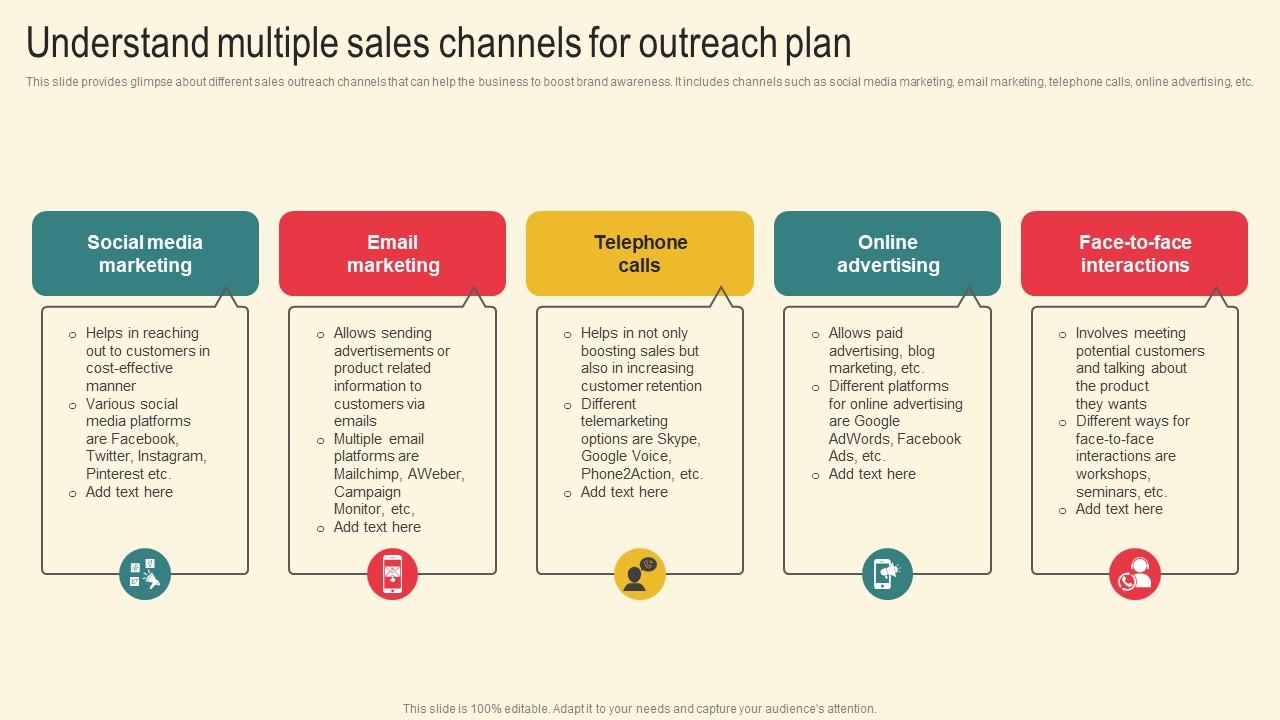 Understand multiple sales channels for outreach plan

This slide provides glimpse about different sales outreach channels that can help the business to boost brand awareness. It includes channels such as social media marketing, email marketing, telephone calls, online advertising, etc.

Social media marketing

- Helps in reaching out to customers in cost-effective manner
- Various social media platforms are Facebook, Twitter, Instagram, Pinterest etc.
- Add text here

Email marketing

- Allows sending advertisements or product related information to customers via emails
- Multiple email platforms are Mailchimp, AWeber, Campaign Monitor, etc,
- Add text here

Telephone calls

- Helps in not only boosting sales but also in increasing customer retention
- Different telemarketing options are Skype, Google Voice, Phone2Action, etc.
- Add text here

Online advertising

- Allows paid advertising, blog marketing, etc.
- Different platforms for online advertising are Google AdWords, Facebook Ads, etc.
- Add text here

Face-to-face interactions

- Involves meeting potential customers and talking about the product they wants
- Different ways for face-to-face interactions are workshops, seminars, etc.
- Add text here

This slide is 100% editable. Adapt it to your needs and capture your audience's attention.